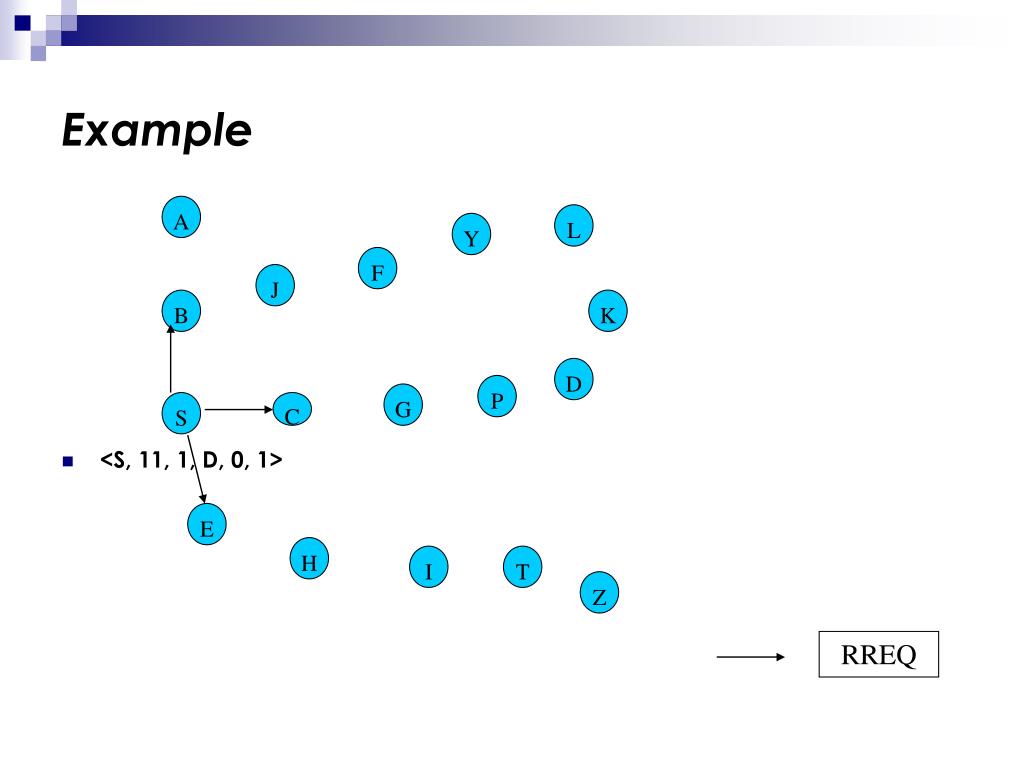 Example

A
Y
L
F
J
B
K
D
P
G
S
C

<S, 11, 1, D, 0, 1>

E
H
I
T
Z

RREQ